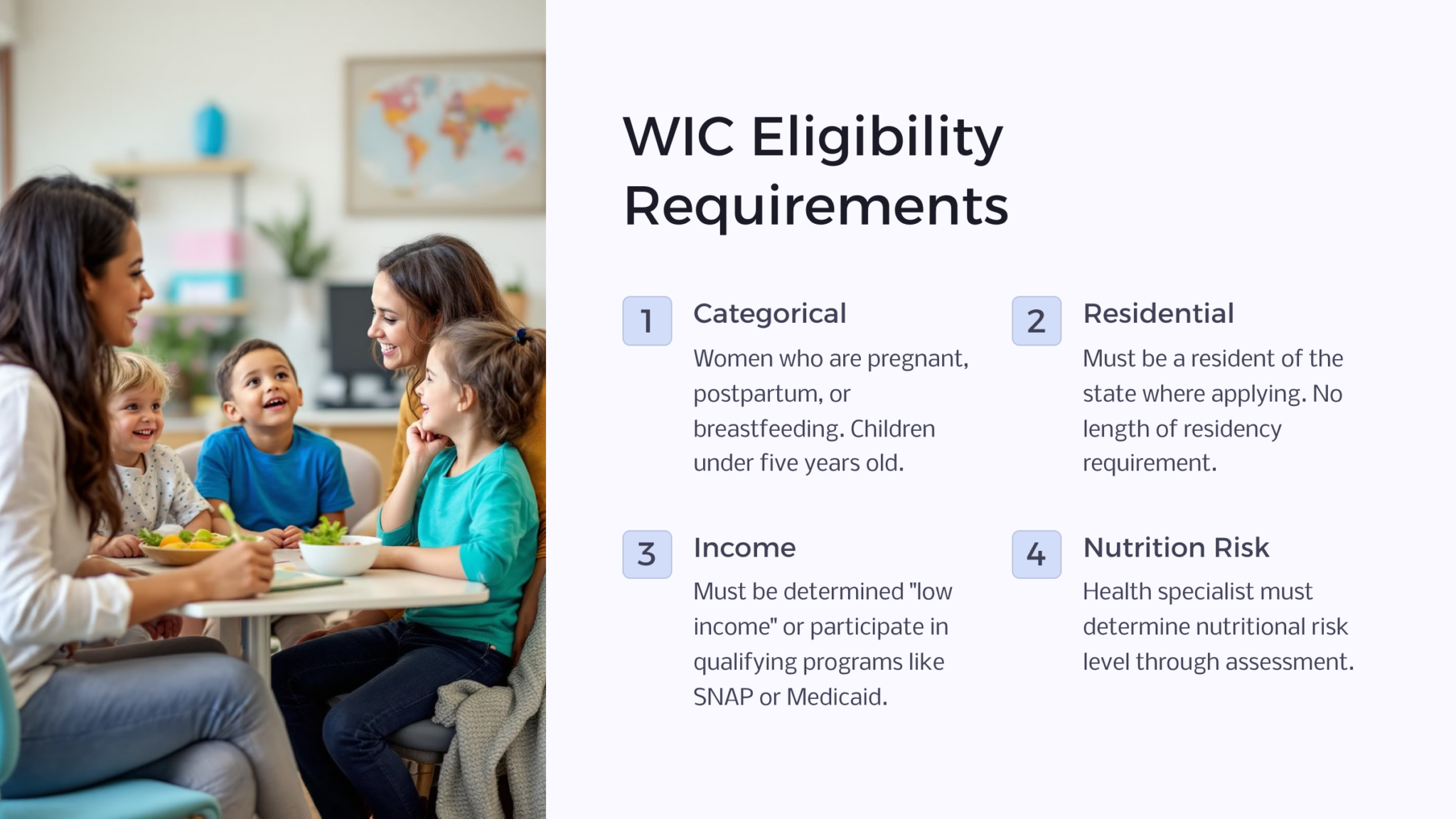 WIC Eligibility Requirements

1

Categorical

Women who are pregnant, postpartum, or breastfeeding. Children under five years old.

2

Residential

Must be a resident of the state where applying. No length of residency requirement.

3

Income

Must be determined "low income" or participate in qualifying programs like SNAP or Medicaid.

4

Nutrition Risk

Health specialist must determine nutritional risk level through assessment.